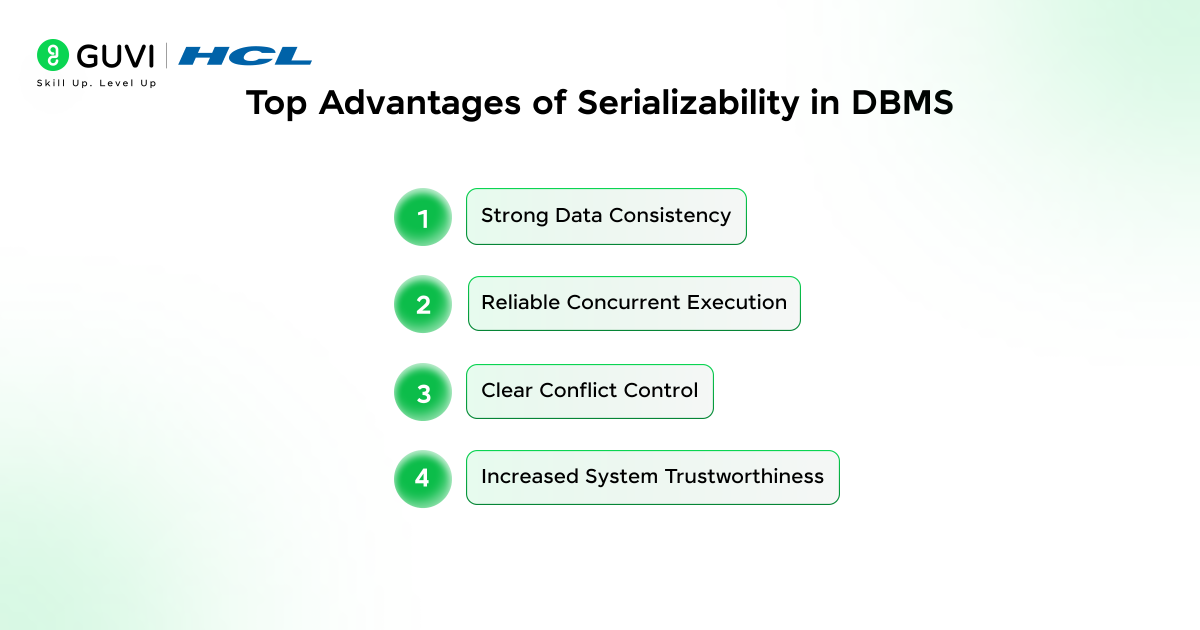 GUVI | HCL
Skill Up. Level Up

Top Advantages of Serializability in DBMS

1 Strong Data Consistency

2 Reliable Concurrent Execution

3 Clear Conflict Control

4 Increased System Trustworthiness